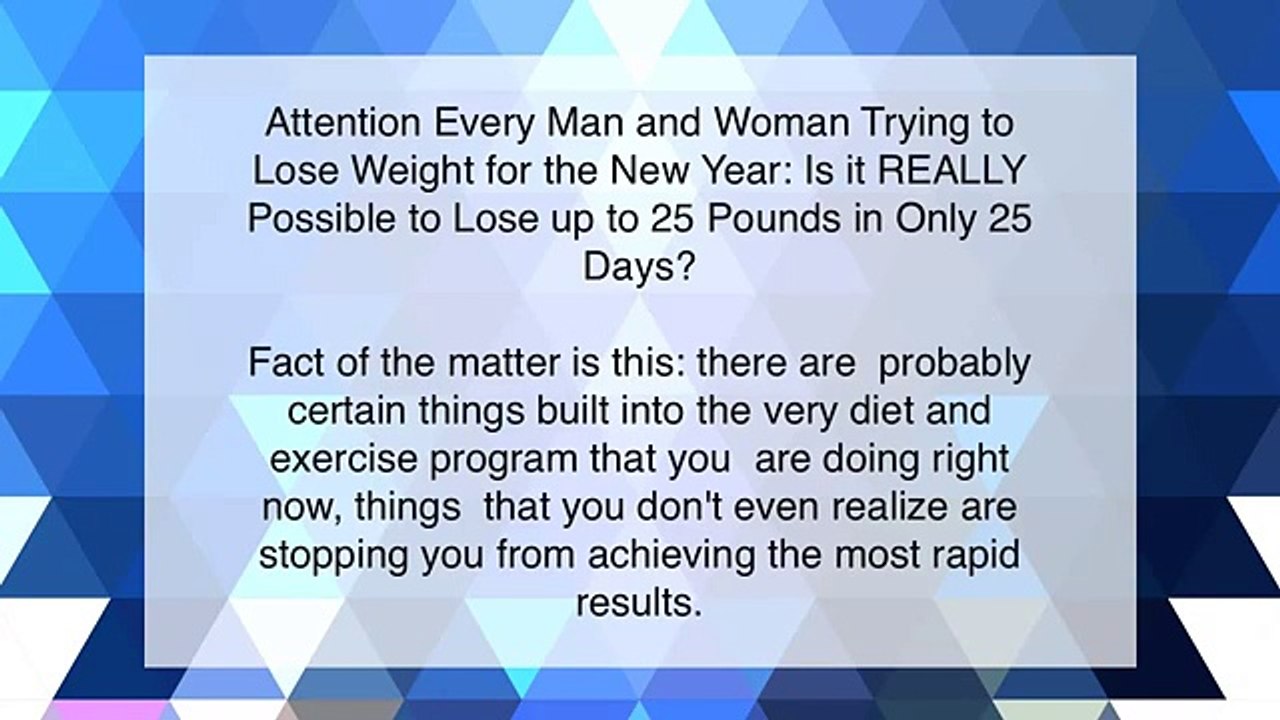 Attention Every Man and Woman Trying to Lose Weight for the New Year: Is it REALLY Possible to Lose up to 25 Pounds in Only 25 Days?

Fact of the matter is this: there are probably certain things built into the very diet and exercise program that you are doing right now, things that you don't even realize are stopping you from achieving the most rapid results.